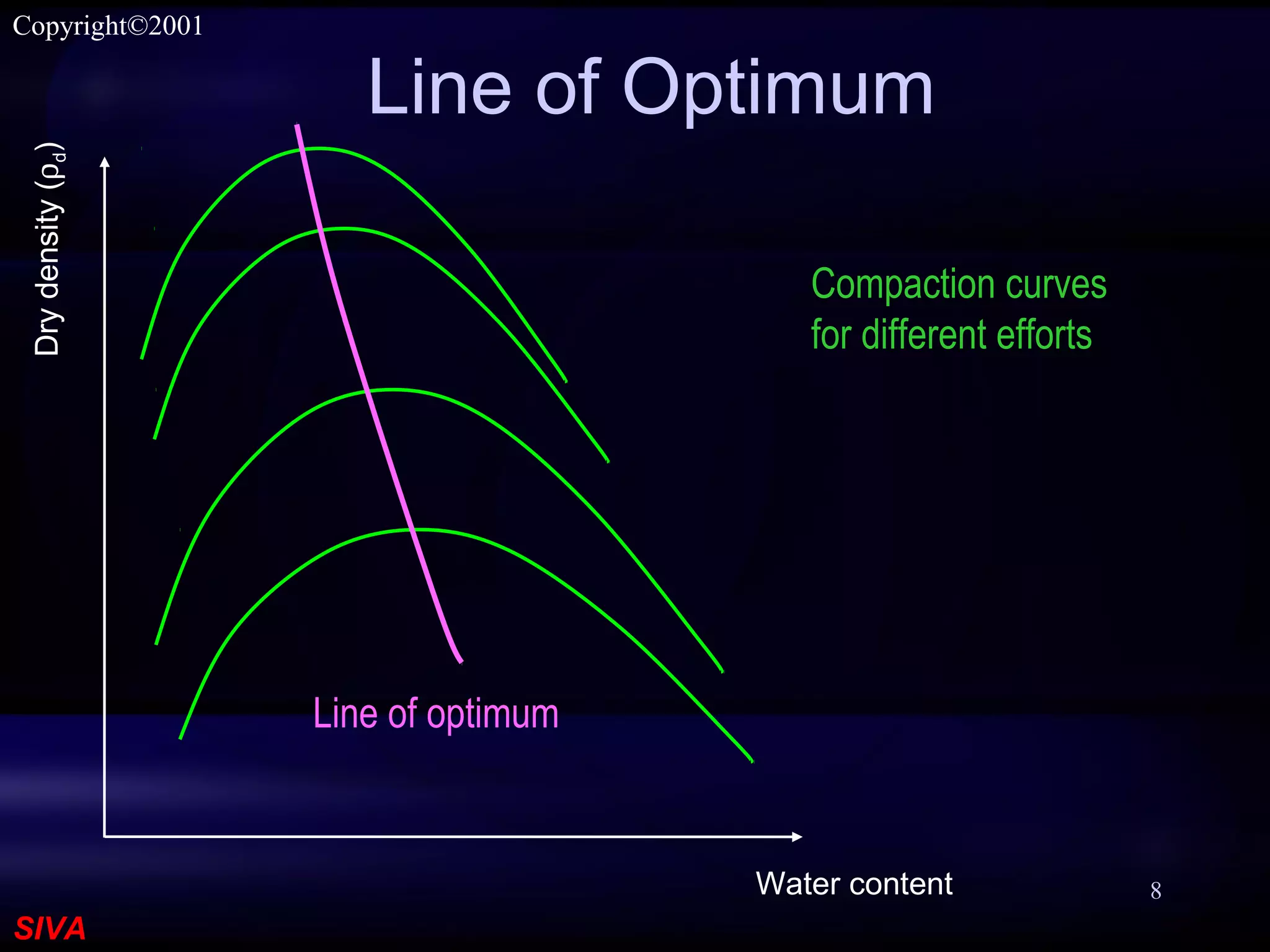 Copyright©2001

Line of Optimum

Dry density ($\rho_d$)

Compaction curves for different efforts

Line of optimum

Water content

8

SIVA